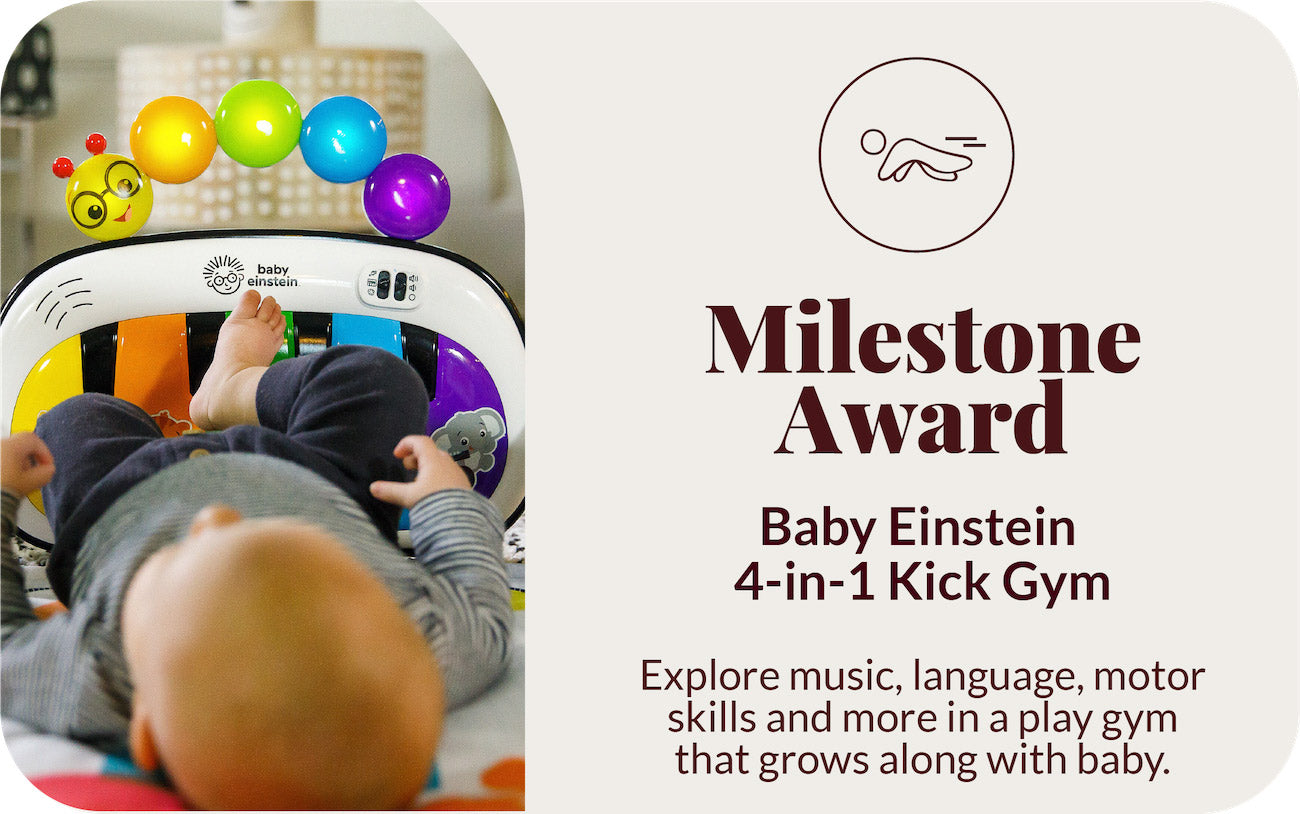 baby einstein

Milestone Award

Baby Einstein 4-in-1 Kick Gym

Explore music, language, motor skills and more in a play gym that grows along with baby.